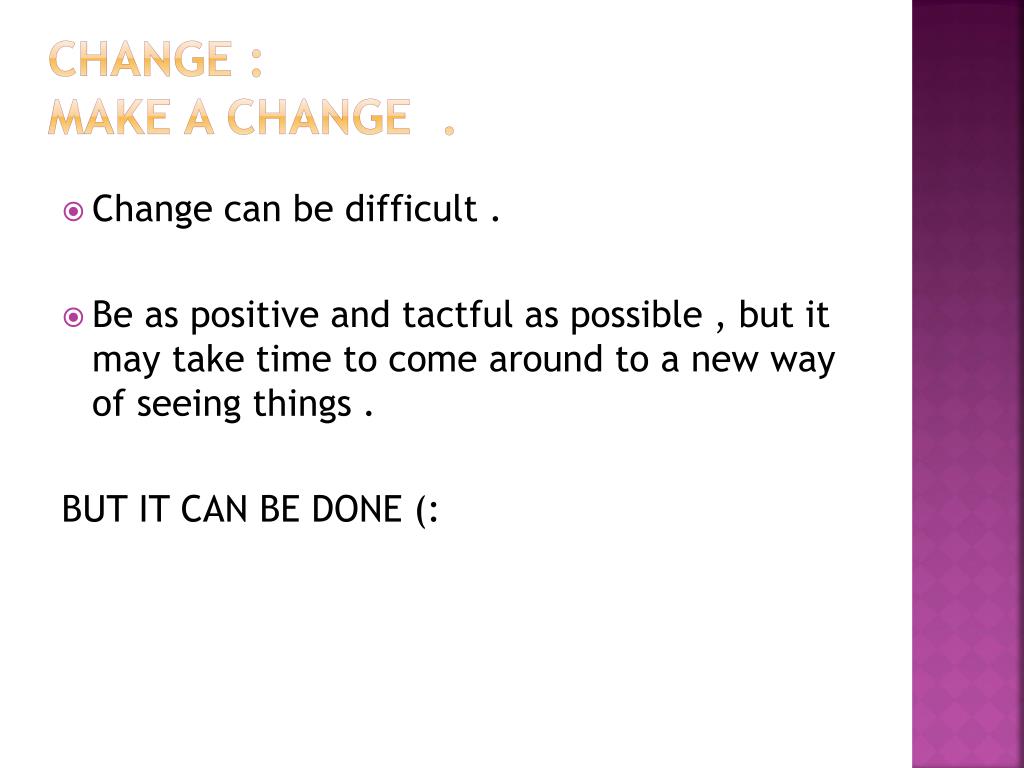 CHANGE :
MAKE A CHANGE .

Change can be difficult .

Be as positive and tactful as possible , but it may take time to come around to a new way of seeing things .

BUT IT CAN BE DONE (: